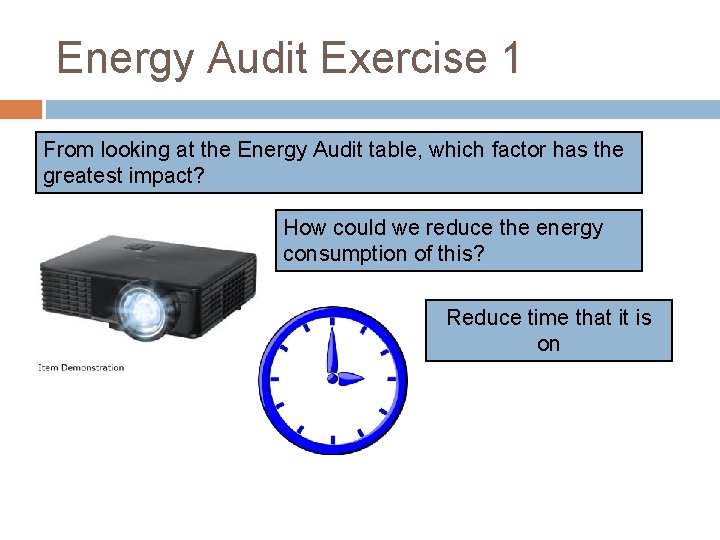 Energy Audit Exercise 1

From looking at the Energy Audit table, which factor has the greatest impact?

How could we reduce the energy consumption of this?

Item Demonstration

Reduce time that it is on